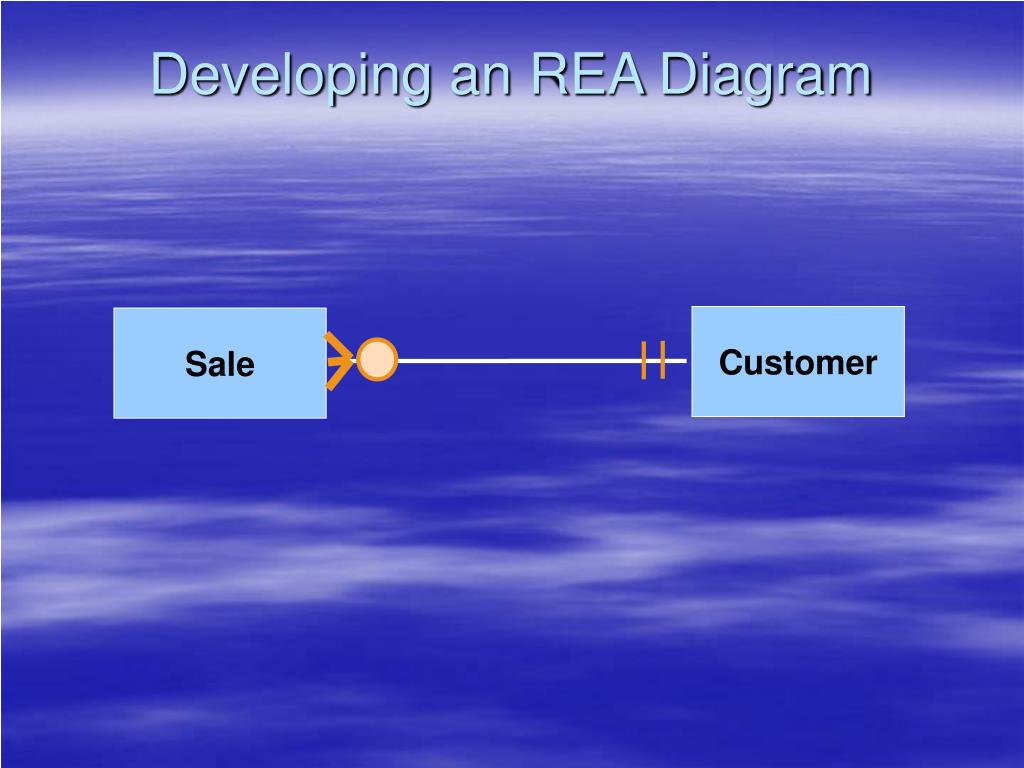 Developing an REA Diagram

Sale

Customer